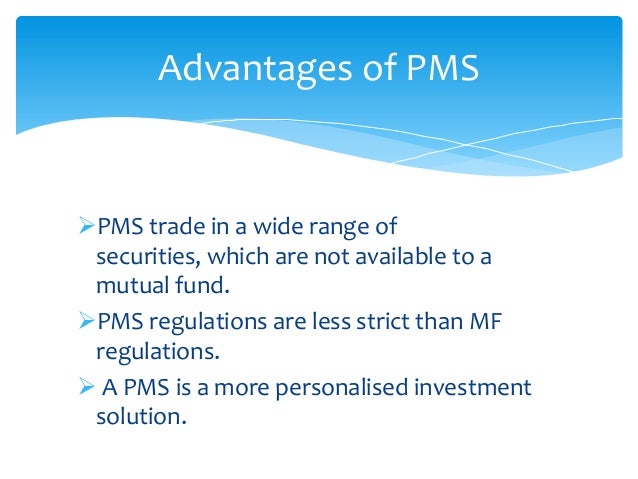 Advantages of PMS

➢PMS trade in a wide range of securities, which are not available to a mutual fund.

➢PMS regulations are less strict than MF regulations.

➢ A PMS is a more personalised investment solution.